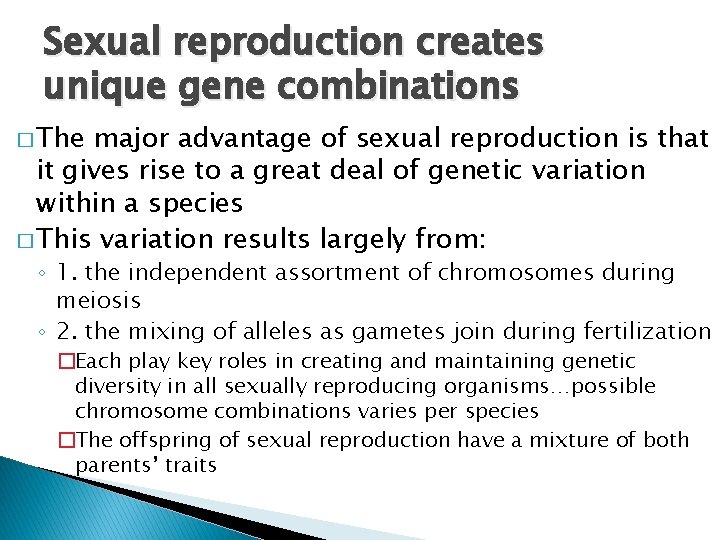 Sexual reproduction creates unique gene combinations

□ The major advantage of sexual reproduction is that it gives rise to a great deal of genetic variation within a species

□ This variation results largely from:

◦ 1. the independent assortment of chromosomes during meiosis

◦ 2. the mixing of alleles as gametes join during fertilization

□ Each play key roles in creating and maintaining genetic diversity in all sexually reproducing organisms…possible chromosome combinations varies per species

□ The offspring of sexual reproduction have a mixture of both parents' traits